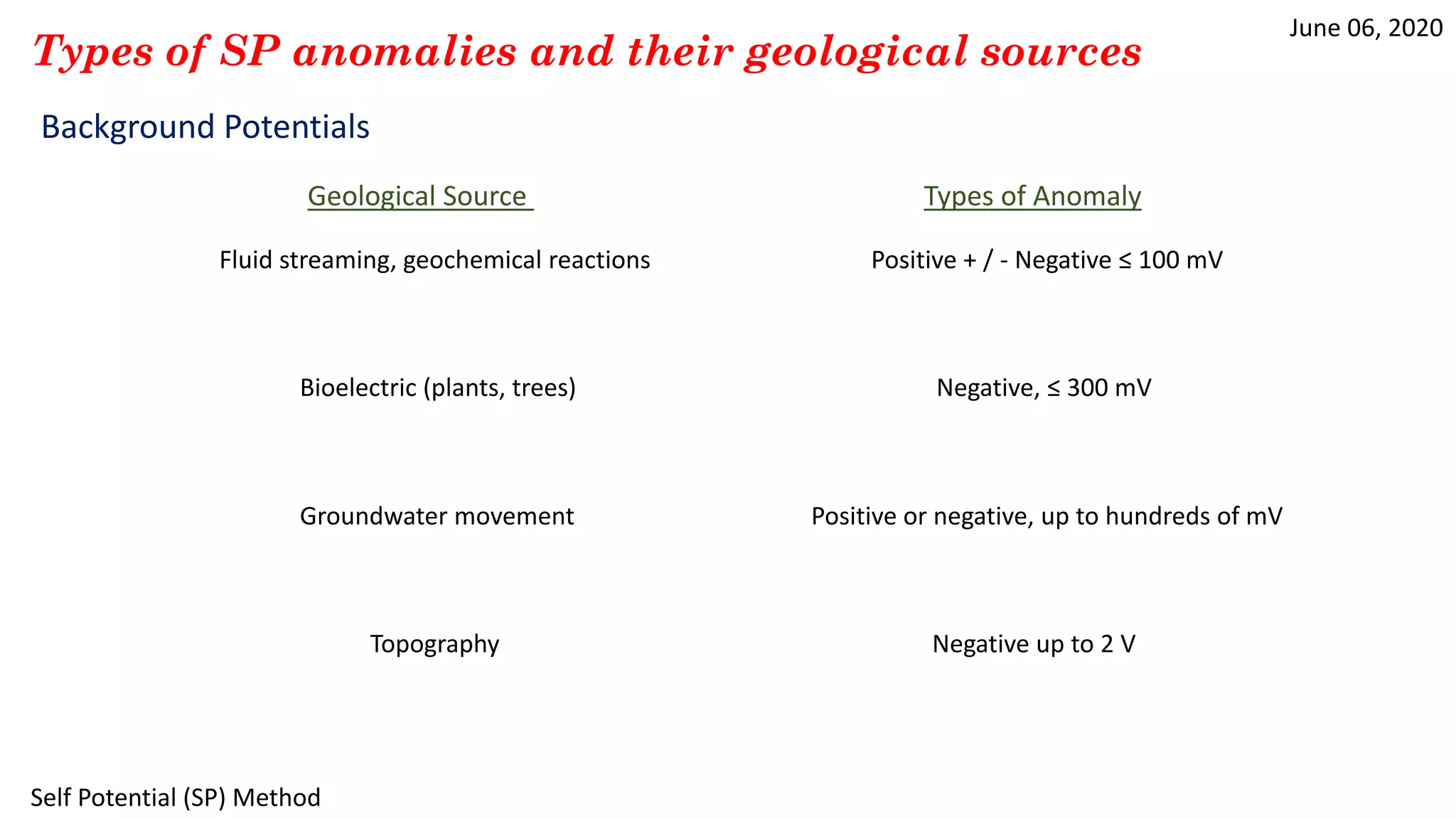 June 06, 2020

Types of SP anomalies and their geological sources

Background Potentials

| Geological Source | Types of Anomaly |
|---|---|
| Fluid streaming, geochemical reactions | Positive + / - Negative ≤ 100 mV |
| Bioelectric (plants, trees) | Negative, ≤ 300 mV |
| Groundwater movement | Positive or negative, up to hundreds of mV |
| Topography | Negative up to 2 V |

Self Potential (SP) Method